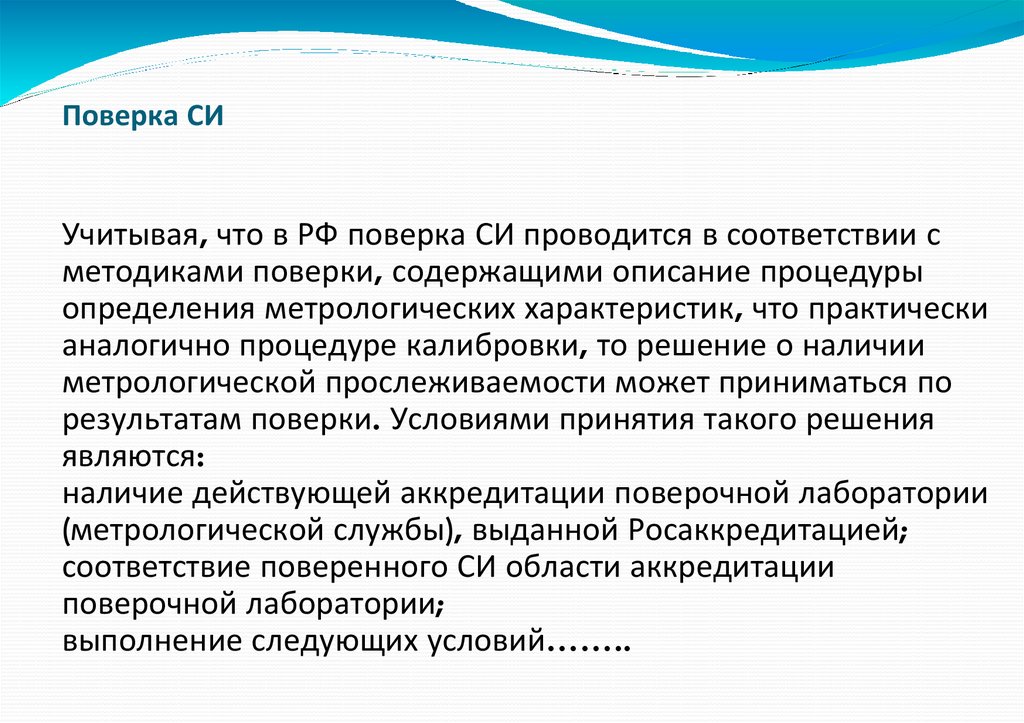 Поверка СИ

Учитывая, что в РФ поверка СИ проводится в соответствии с методиками поверки, содержащими описание процедуры определения метрологических характеристик, что практически аналогично процедуре калибровки, то решение о наличии метрологической прослеживаемости может приниматься по результатам поверки. Условиями принятия такого решения являются:
наличие действующей аккредитации поверочной лаборатории (метрологической службы), выданной Росаккредитацией;
соответствие поверенного СИ области аккредитации поверочной лаборатории;
выполнение следующих условий……..